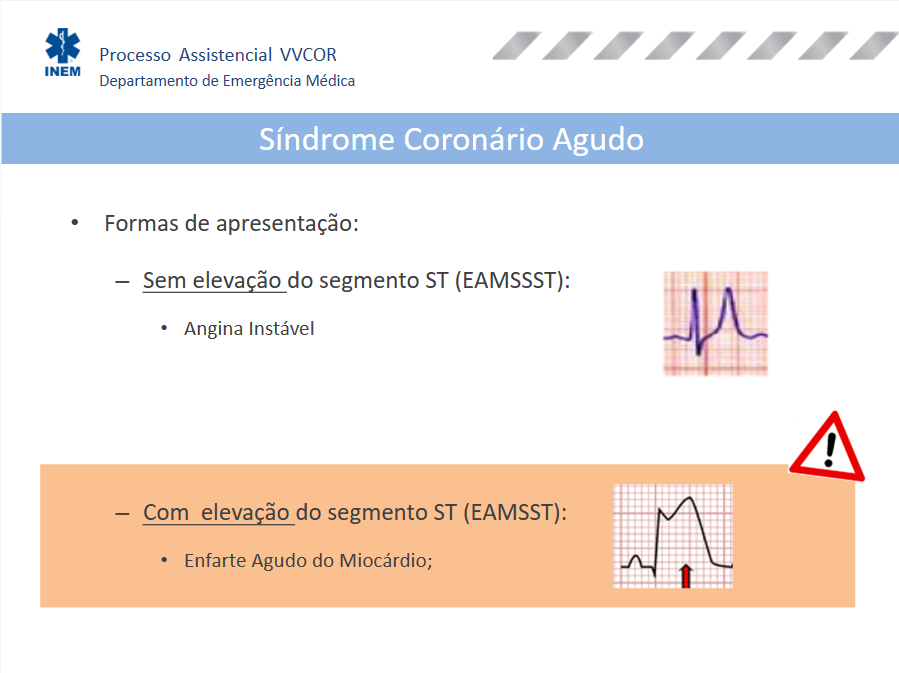 INEM

Processo Assistencial VVCOR
Departamento de Emergência Médica

Síndrome Coronário Agudo

• Formas de apresentação:

– Sem elevação do segmento ST (EAMSSST):

• Angina Instável

– Com elevação do segmento ST (EAMSST):

• Enfarte Agudo do Miocárdio;